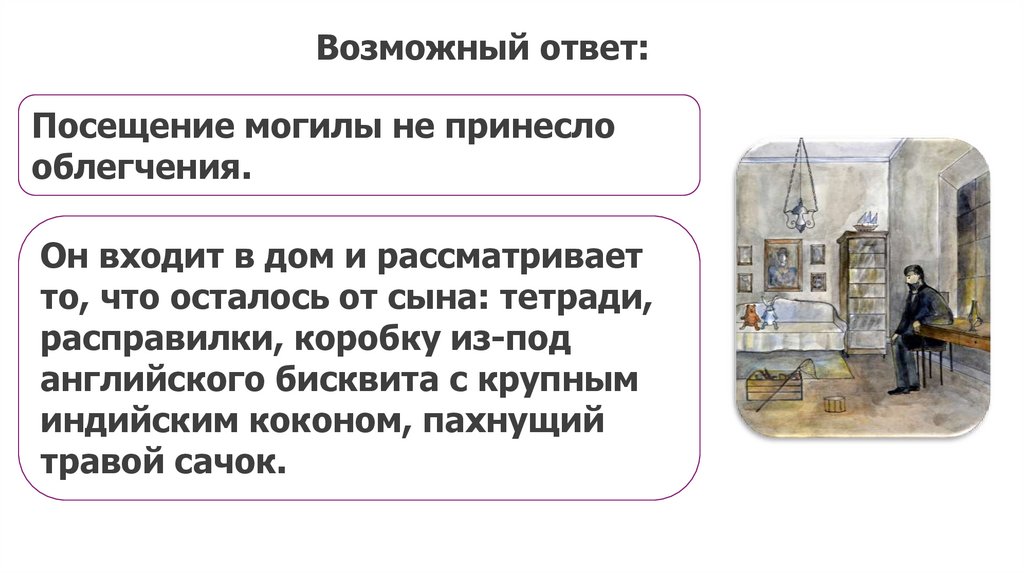 Возможный ответ:

Посещение могилы не принесло облегчения.

Он входит в дом и рассматривает то, что осталось от сына: тетради, расправилки, коробку из-под английского бисквита с крупным индийским коконом, пахнущий травой сачок.